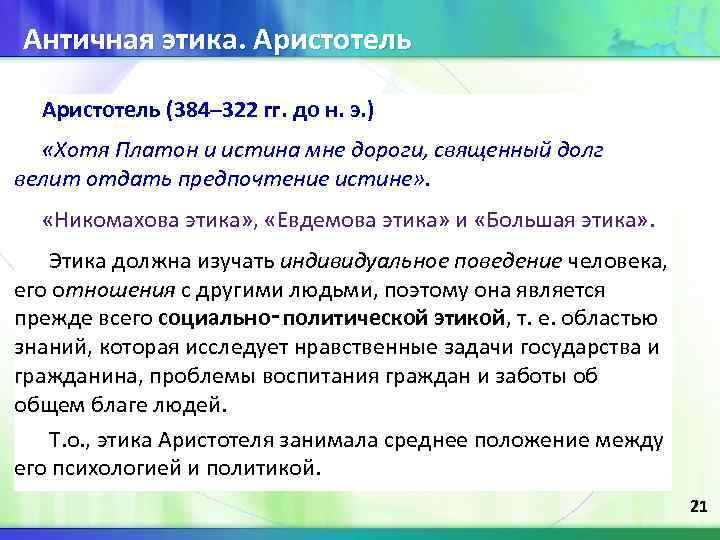 Античная этика. Аристотель

Аристотель (384–322 гг. до н. э.)

«Хотя Платон и истина мне дороги, священный долг велит отдать предпочтение истине».

«Никомахова этика», «Евдемова этика» и «Большая этика».

Этика должна изучать индивидуальное поведение человека, его отношения с другими людьми, поэтому она является прежде всего социально-политической этикой, т. е. областью знаний, которая исследует нравственные задачи государства и гражданина, проблемы воспитания граждан и заботы об общем благе людей.

Т.о., этика Аристотеля занимала среднее положение между его психологией и политикой.

21